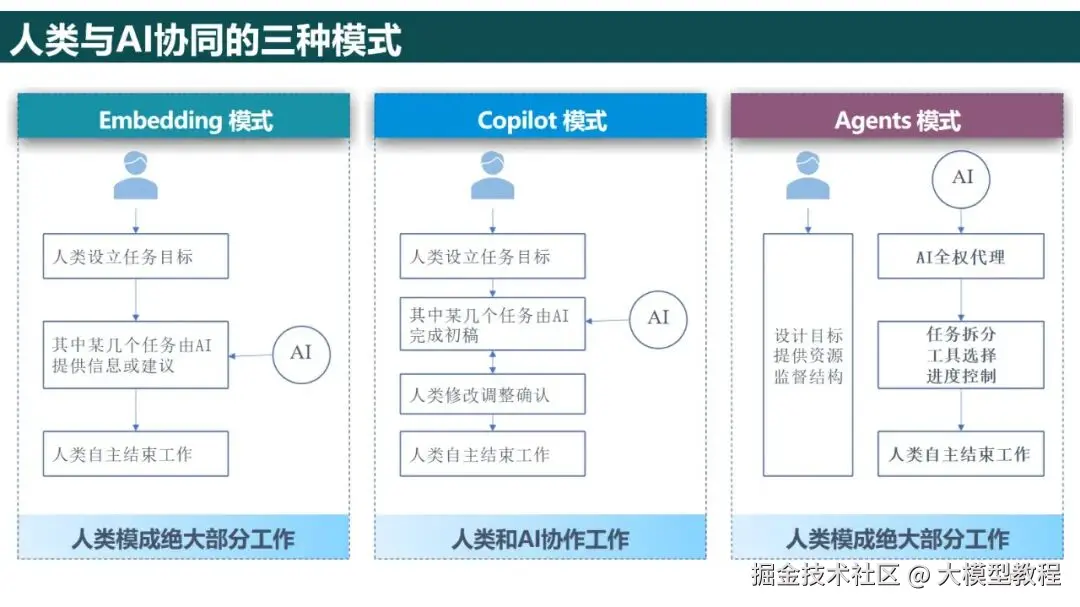 人类与AI协同的三种模式

Embedding 模式

人类设立任务目标

其中某几个任务由AI提供信息或建议

AI

人类自主结束工作

人类模成绝大部分工作

Copilot 模式

人类设立任务目标

其中某几个任务由AI完成初稿

AI

人类修改调整确认

人类自主结束工作

人类和AI协作工作

Agents 模式

AI

设计目标
提供资源
监督结构

AI全权代理

任务拆分
工具选择
进度控制

人类自主结束工作

人类模成绝大部分工作

掘金技术社区 @ 大模型教程